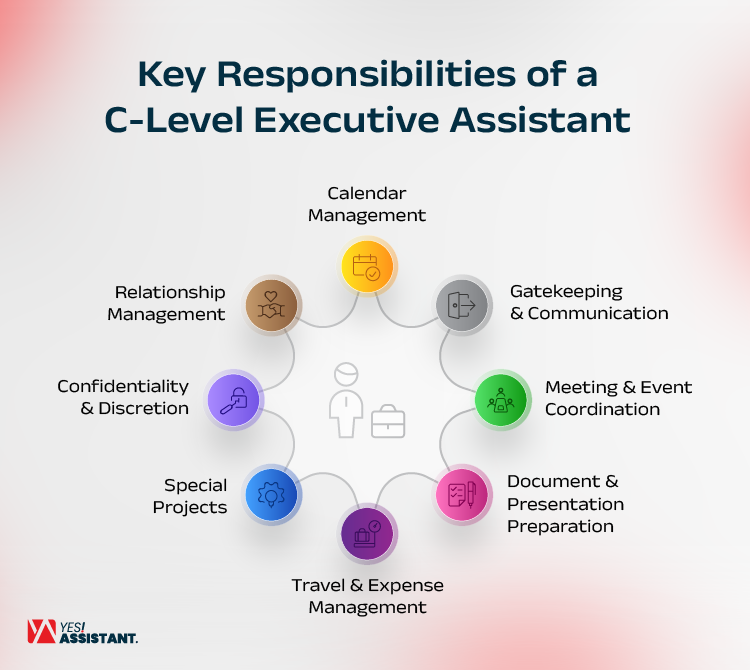 Key Responsibilities of a C-Level Executive Assistant

Calendar Management

Gatekeeping & Communication

Meeting & Event Coordination

Document & Presentation Preparation

Travel & Expense Management

Special Projects

Confidentiality & Discretion

Relationship Management

YES! ASSISTANT.